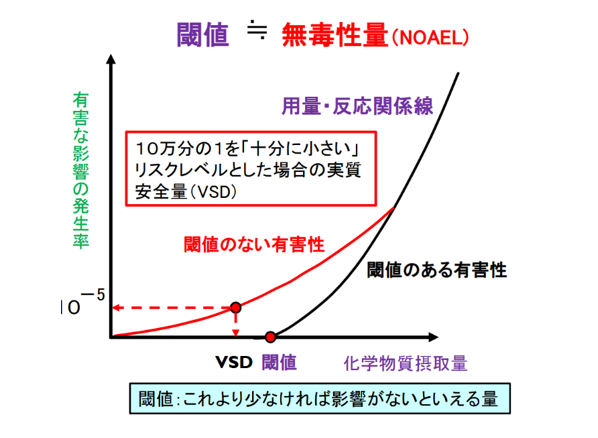 閾値 ≒ 無毒性量(NOAEL)

有害な影響の発生率

用量・反応関係線

10万分の1を「十分に小さい」リスクレベルとした場合の実質安全量(VSD)

閾値のない有害性

閾値のある有害性

$10^{-5}$

VSD 閾値

化学物質摂取量

閾値:これより少なければ影響がないといえる量